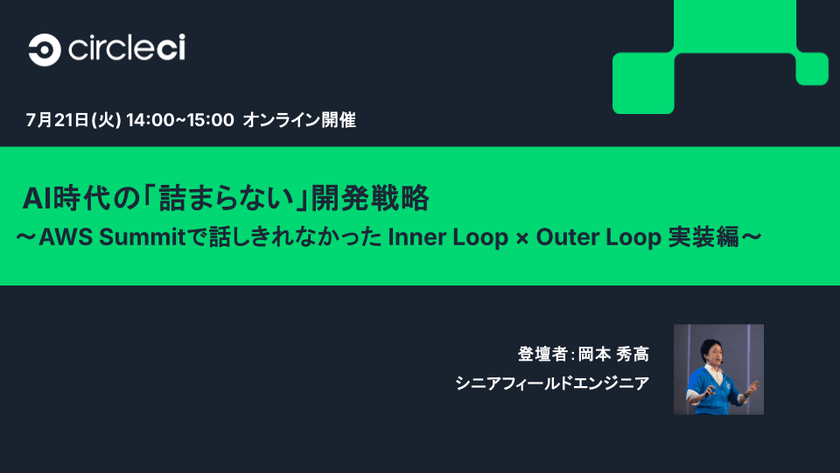 circleci

7月21日(火) 14:00~15:00 オンライン開催

AI時代の「詰まらない」開発戦略
～AWS Summitで話しきれなかった Inner Loop × Outer Loop 実装編～

登壇者:岡本 秀高
シニアフィールドエンジニア